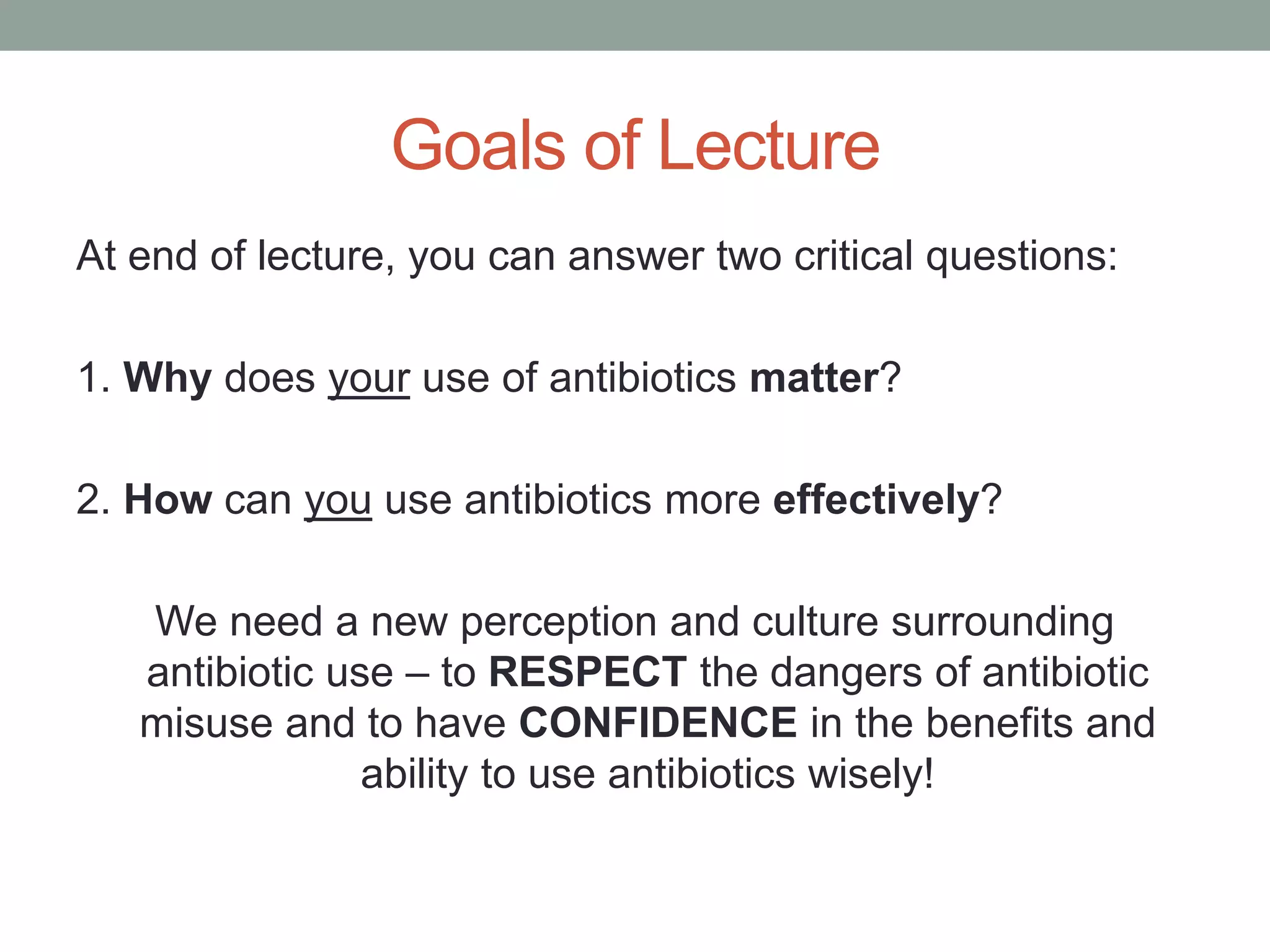 Goals of Lecture

At end of lecture, you can answer two critical questions:

1. Why does your use of antibiotics matter?

2. How can you use antibiotics more effectively?

We need a new perception and culture surrounding antibiotic use – to RESPECT the dangers of antibiotic misuse and to have CONFIDENCE in the benefits and ability to use antibiotics wisely!